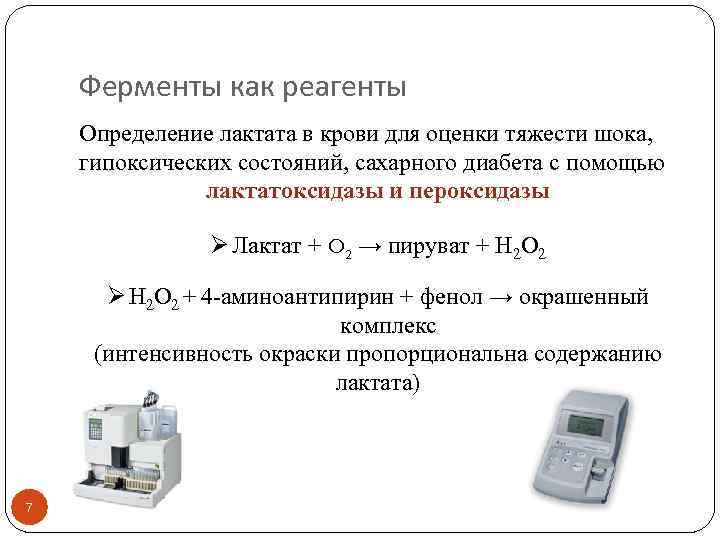 Ферменты как реагенты

Определение лактата в крови для оценки тяжести шока, гипоксических состояний, сахарного диабета с помощью лактатоксидазы и пероксидазы

➢ Лактат + $O_2$ → пируват + $H_2O_2$

➢ $H_2O_2$ + 4-аминоантипирин + фенол → окрашенный комплекс
(интенсивность окраски пропорциональна содержанию лактата)

7